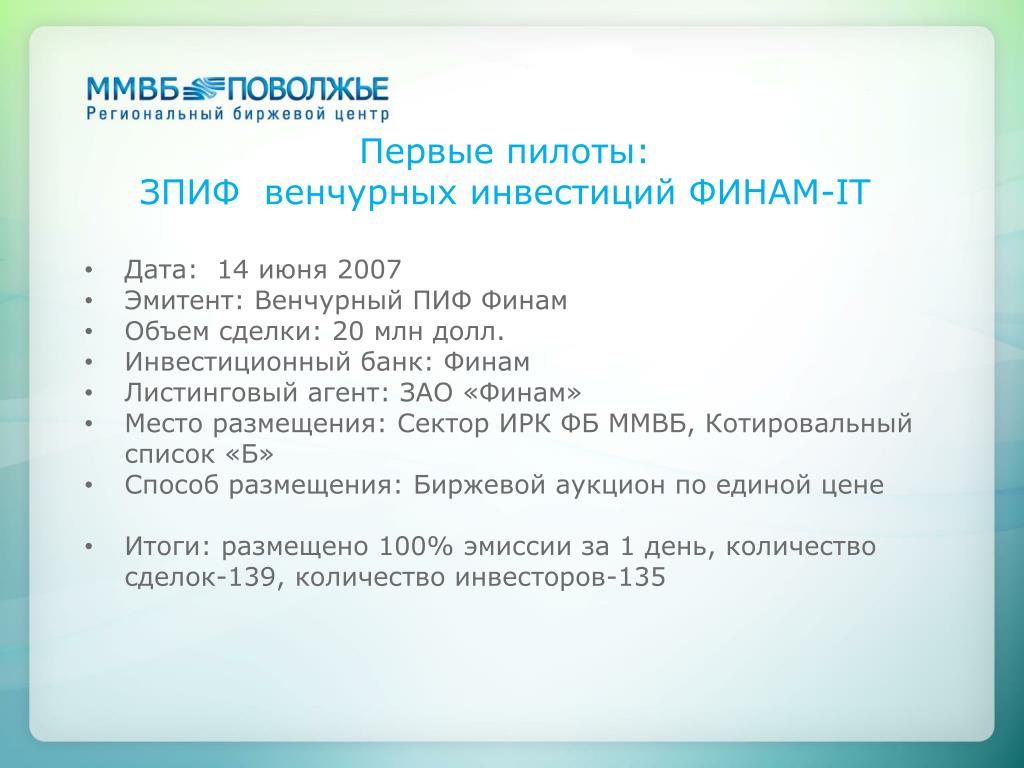 ММВБ ПОВОЛЖЬЕ
Региональный биржевой центр

Первые пилоты:
ЗПИФ венчурных инвестиций ФИНАМ-IT

• Дата: 14 июня 2007
• Эмитент: Венчурный ПИФ Финам
• Объем сделки: 20 млн долл.
• Инвестиционный банк: Финам
• Листинговый агент: ЗАО «Финам»
• Место размещения: Сектор ИРК ФБ ММВБ, Котировальный список «Б»
• Способ размещения: Биржевой аукцион по единой цене

• Итоги: размещено 100% эмиссии за 1 день, количество сделок-139, количество инвесторов-135